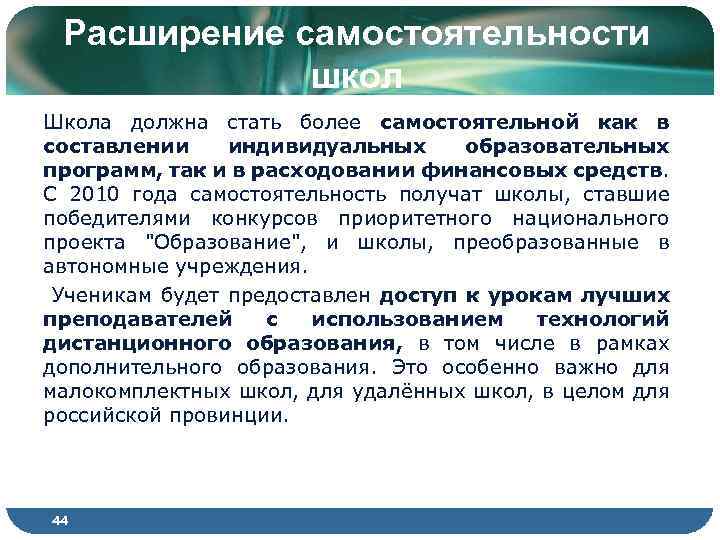 Расширение самостоятельности школ

Школа должна стать более самостоятельной как в составлении индивидуальных образовательных программ, так и в расходовании финансовых средств. С 2010 года самостоятельность получат школы, ставшие победителями конкурсов приоритетного национального проекта "Образование", и школы, преобразованные в автономные учреждения.

Ученикам будет предоставлен доступ к урокам лучших преподавателей с использованием технологий дистанционного образования, в том числе в рамках дополнительного образования. Это особенно важно для малокомплектных школ, для удалённых школ, в целом для российской провинции.

44